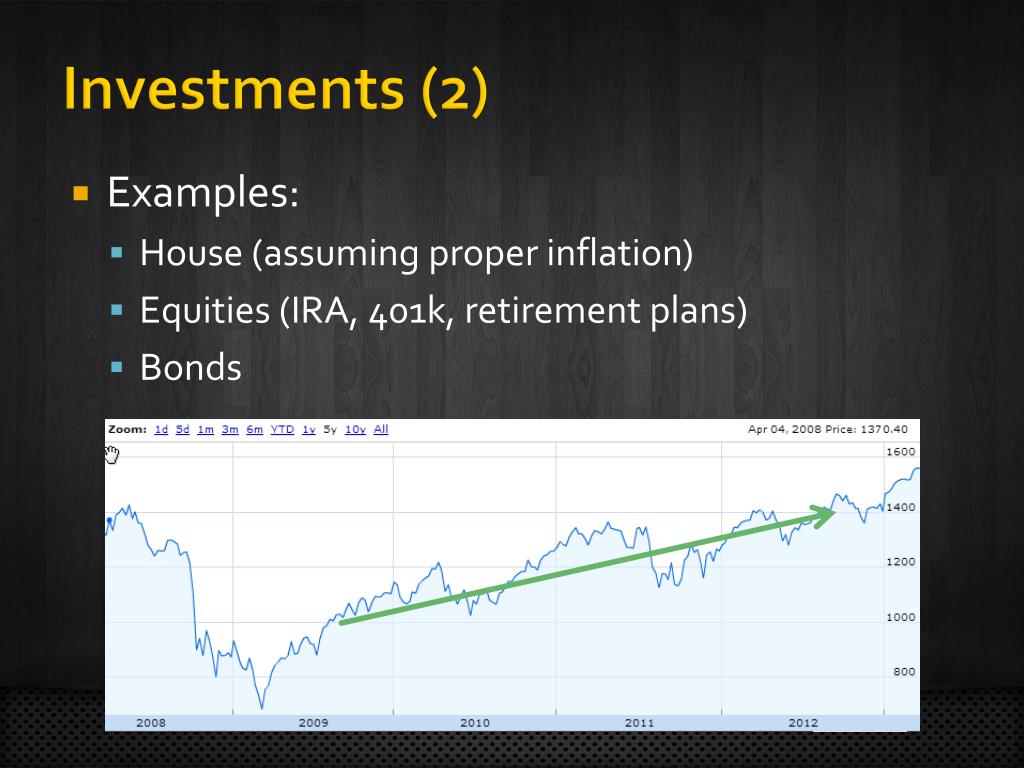 Investments (2)

Examples:

House (assuming proper inflation)

Equities (IRA, 401k, retirement plans)

Bonds

Zoom: 1d 5d 1m 3m 6m YTD 1y 5y 10y All

Apr 04, 2008 Price: 1370.40

1600
1400
1200
1000
800

2008 2009 2010 2011 2012